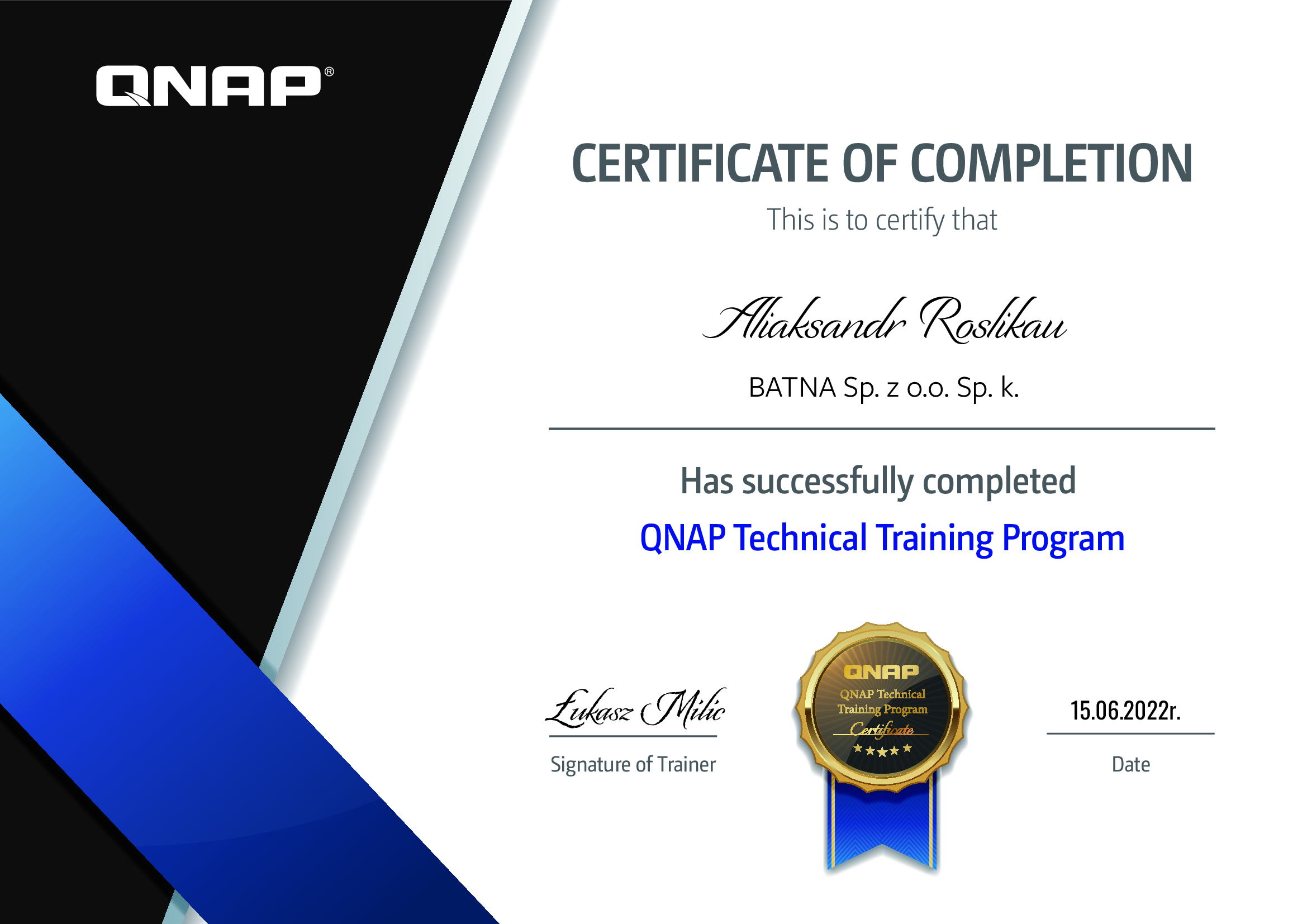 QNAP®

CERTIFICATE OF COMPLETION

This is to certify that

Aliaksandr Roslikau

BATNA Sp. z o.o. Sp. k.

Has successfully completed

QNAP Technical Training Program

Łukasz Milic

Signature of Trainer

QNAP
QNAP Technical Training Program
Certificate
★★★★★

15.06.2022r.

Date